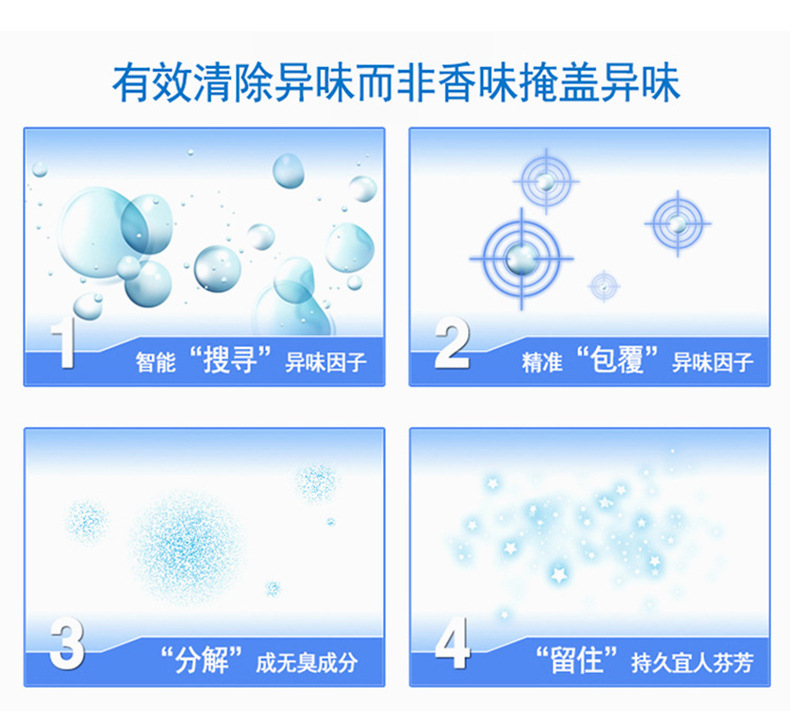 有效清除异味而非香味掩盖异味

1 智能“搜寻”异味因子

2 精准“包覆”异味因子

3 “分解”成无臭成分

4 “留住”持久宜人芬芳